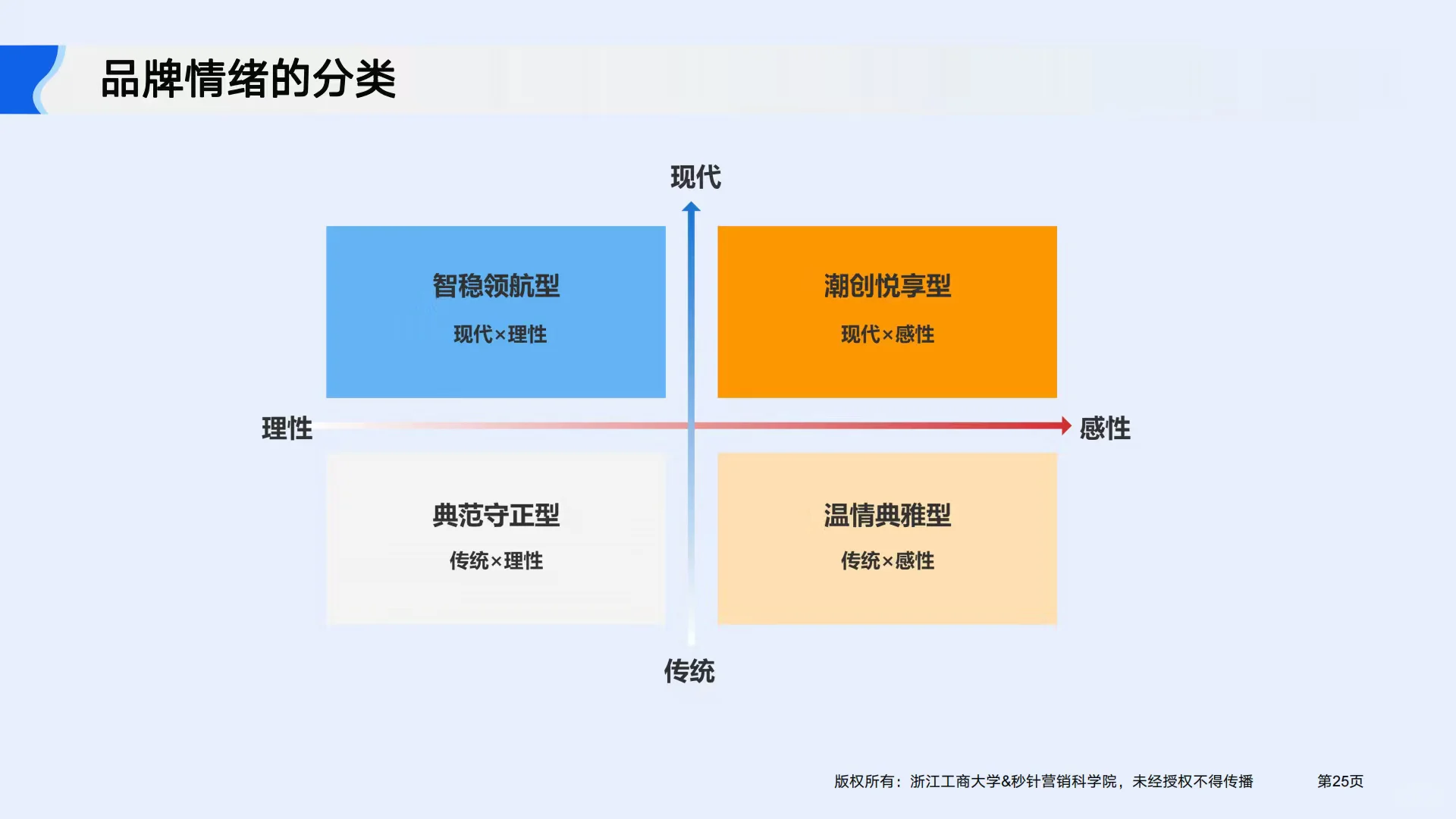 品牌情绪的分类

现代

智稳领航型
现代×理性

潮创悦享型
现代×感性

理性

感性

典范守正型
传统×理性

温情典雅型
传统×感性

传统

版权所有：浙江工商大学&秒针营销科学院，未经授权不得传播

第25页